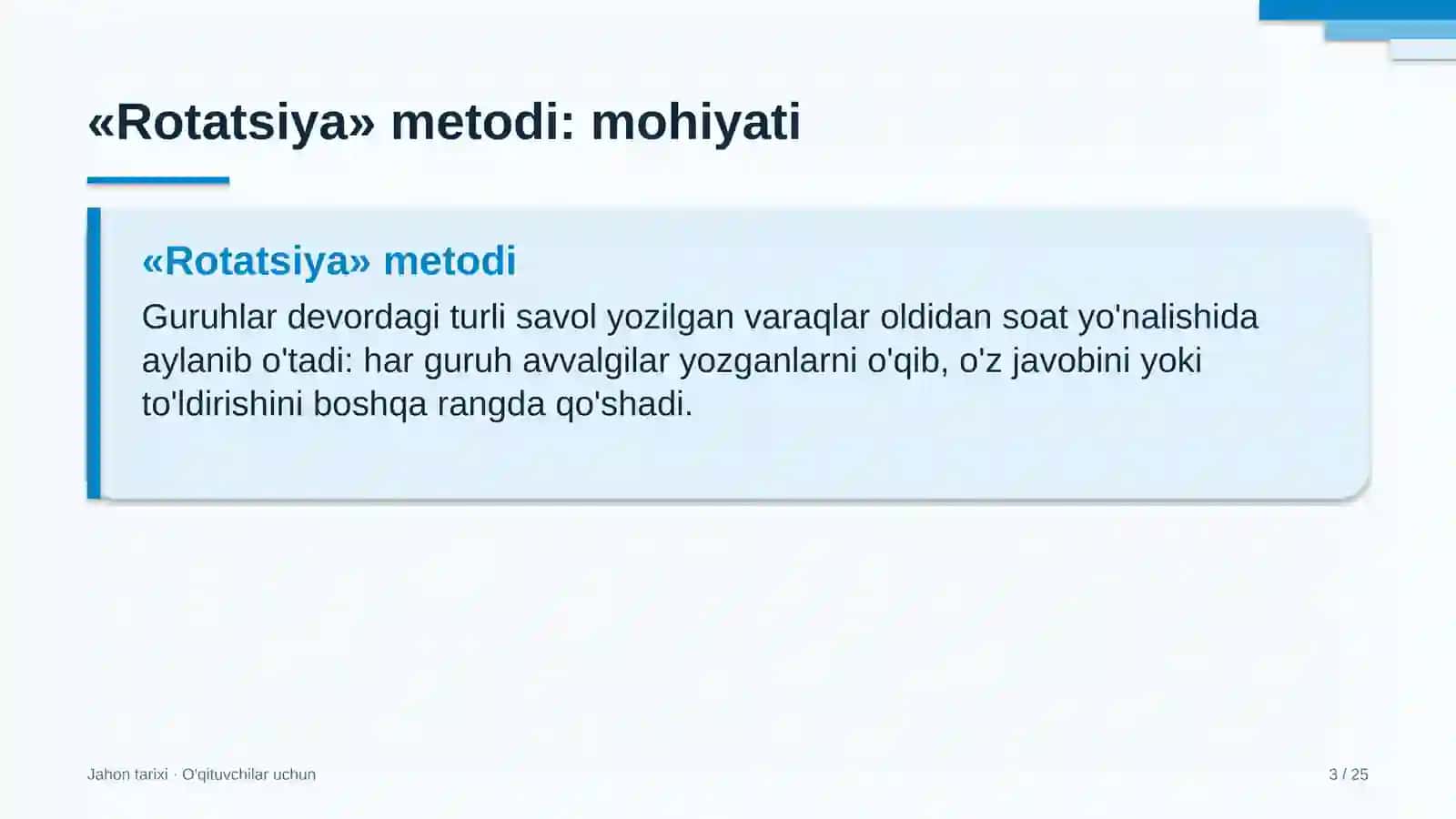 «Rotatsiya» metodi: mohiyati

«Rotatsiya» metodi

Guruhlar devordagi turli savol yozilgan varaqlar oldidan soat yo'nalishida aylanib o'tadi: har guruh avvalgilar yozganlarni o'qib, o'z javobini yoki to'ldirishini boshqa rangda qo'shadi.

Jahon tarixi · O'qituvchilar uchun

3 / 25